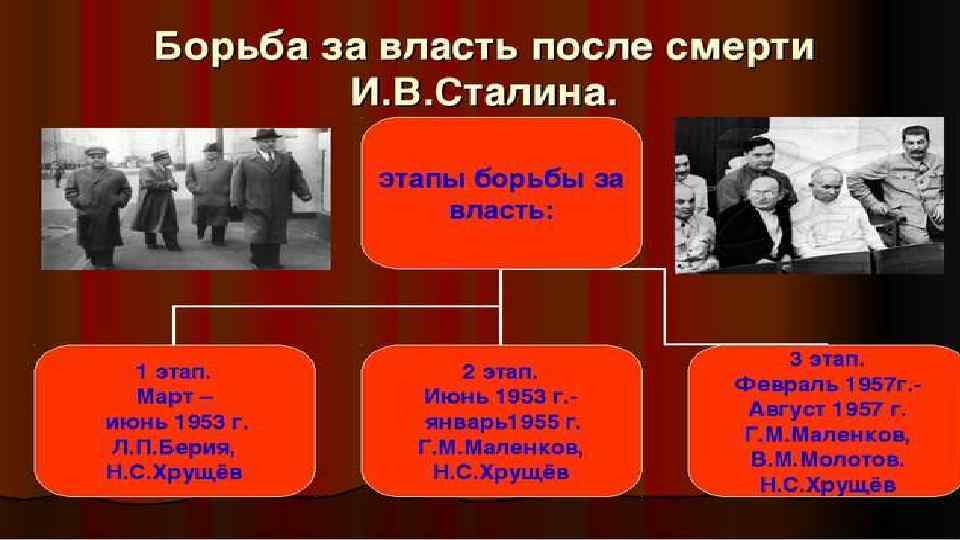 Борьба за власть после смерти И.В.Сталина.

этапы борьбы за власть:

1 этап. Март – июнь 1953 г. Л.П.Берия, Н.С.Хрущёв

2 этап. Июнь 1953 г.- январь1955 г. Г.М.Маленков, Н.С.Хрущёв

3 этап. Февраль 1957г.- Август 1957 г. Г.М.Маленков, В.М.Молотов. Н.С.Хрущёв